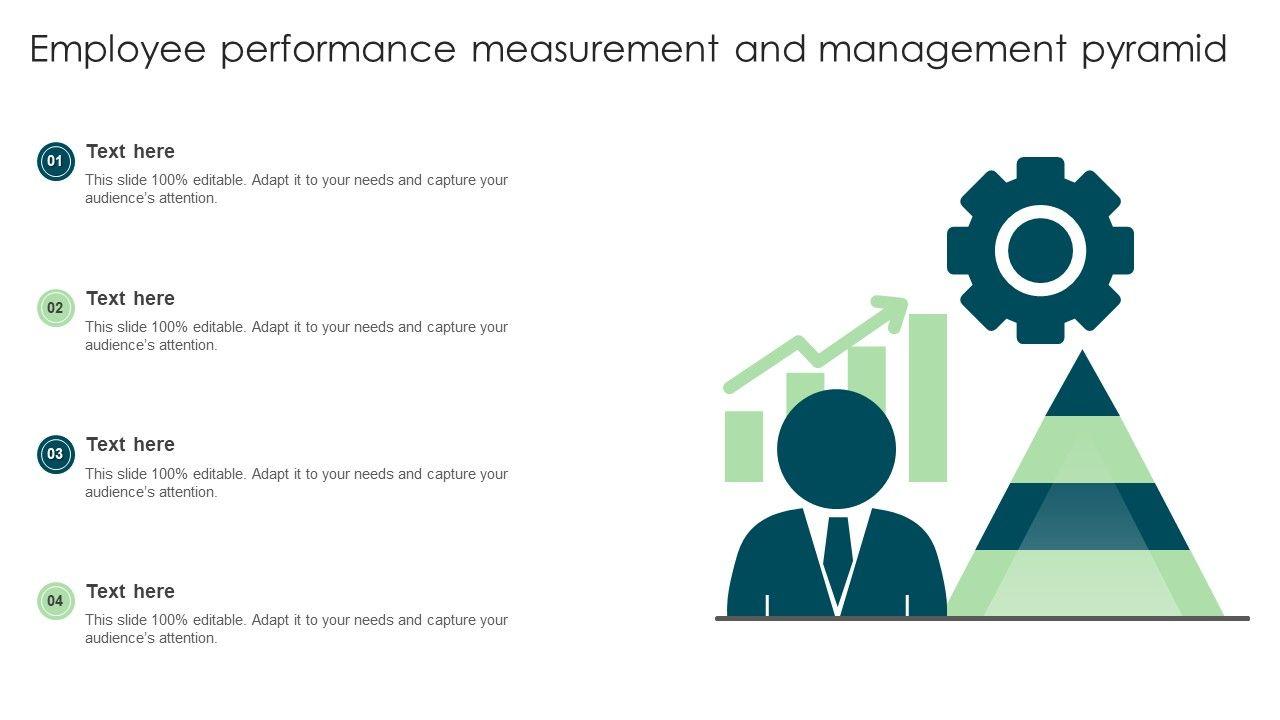 Employee performance measurement and management pyramid

01
Text here
This slide 100% editable. Adapt it to your needs and capture your audience's attention.

02
Text here
This slide 100% editable. Adapt it to your needs and capture your audience's attention.

03
Text here
This slide 100% editable. Adapt it to your needs and capture your audience's attention.

04
Text here
This slide 100% editable. Adapt it to your needs and capture your audience's attention.